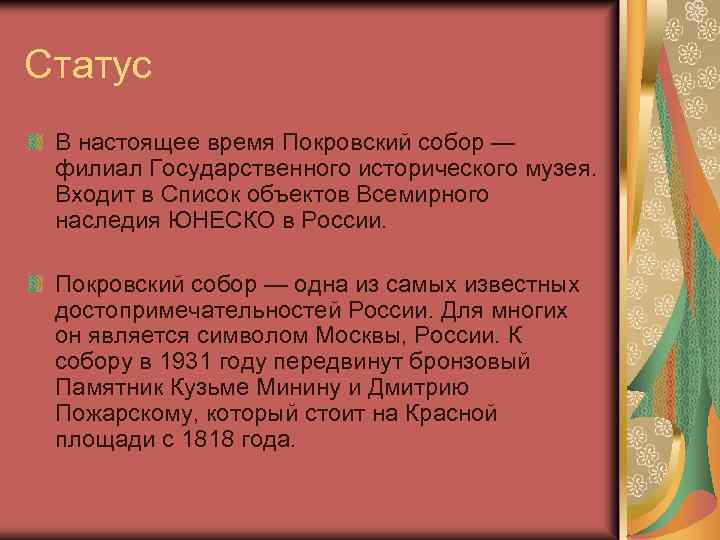 Статус

В настоящее время Покровский собор — филиал Государственного исторического музея. Входит в Список объектов Всемирного наследия ЮНЕСКО в России.

Покровский собор — одна из самых известных достопримечательностей России. Для многих он является символом Москвы, России. К собору в 1931 году передвинут бронзовый Памятник Кузьме Минину и Дмитрию Пожарскому, который стоит на Красной площади с 1818 года.